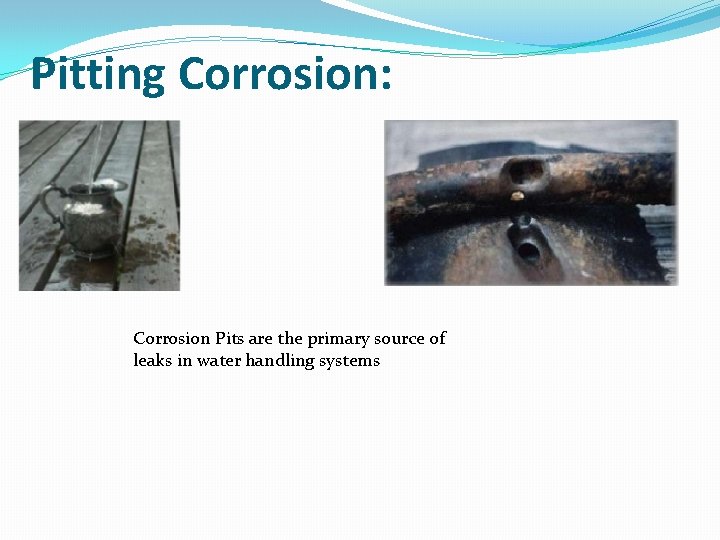 Pitting Corrosion:

Corrosion Pits are the primary source of leaks in water handling systems